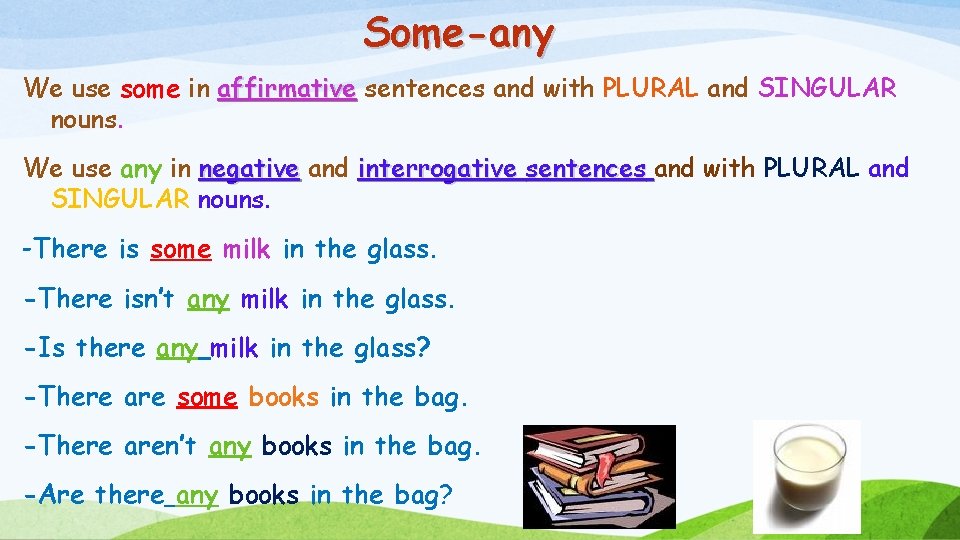 Some-any

We use some in affirmative sentences and with PLURAL and SINGULAR nouns.

We use any in negative and interrogative sentences and with PLURAL and SINGULAR nouns.

-There is some milk in the glass.

-There isn't any milk in the glass.

-Is there any milk in the glass?

-There are some books in the bag.

-There aren't any books in the bag.

-Are there any books in the bag?